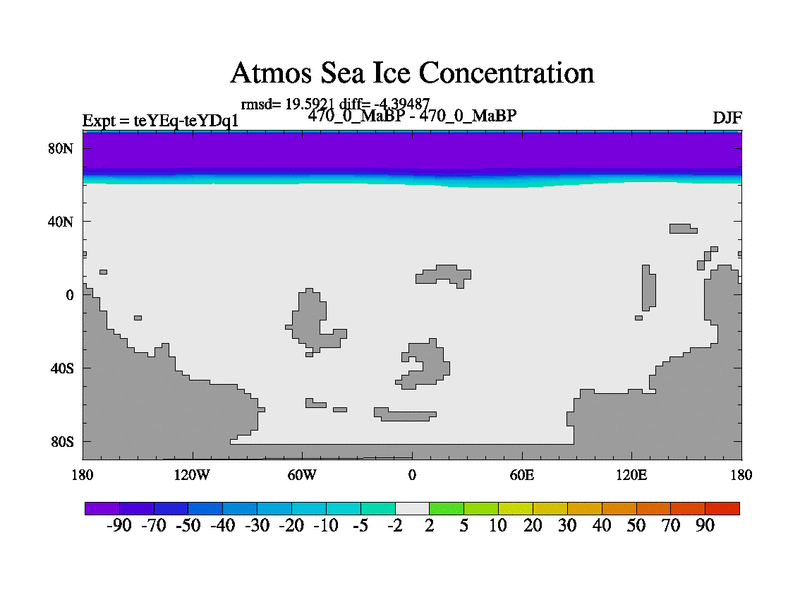 Atmos Sea Ice Concentration

rmsd= 19.5921 diff= -4.39487

Expt = teYEq-teYDq1

470_0_MaBP - 470_0_MaBP

DJF

80N
40N
0
40S
80S

180 120W 60W 0 60E 120E 180

-90 -70 -50 -40 -30 -20 -10 -5 -2 2 5 10 20 30 40 50 70 90